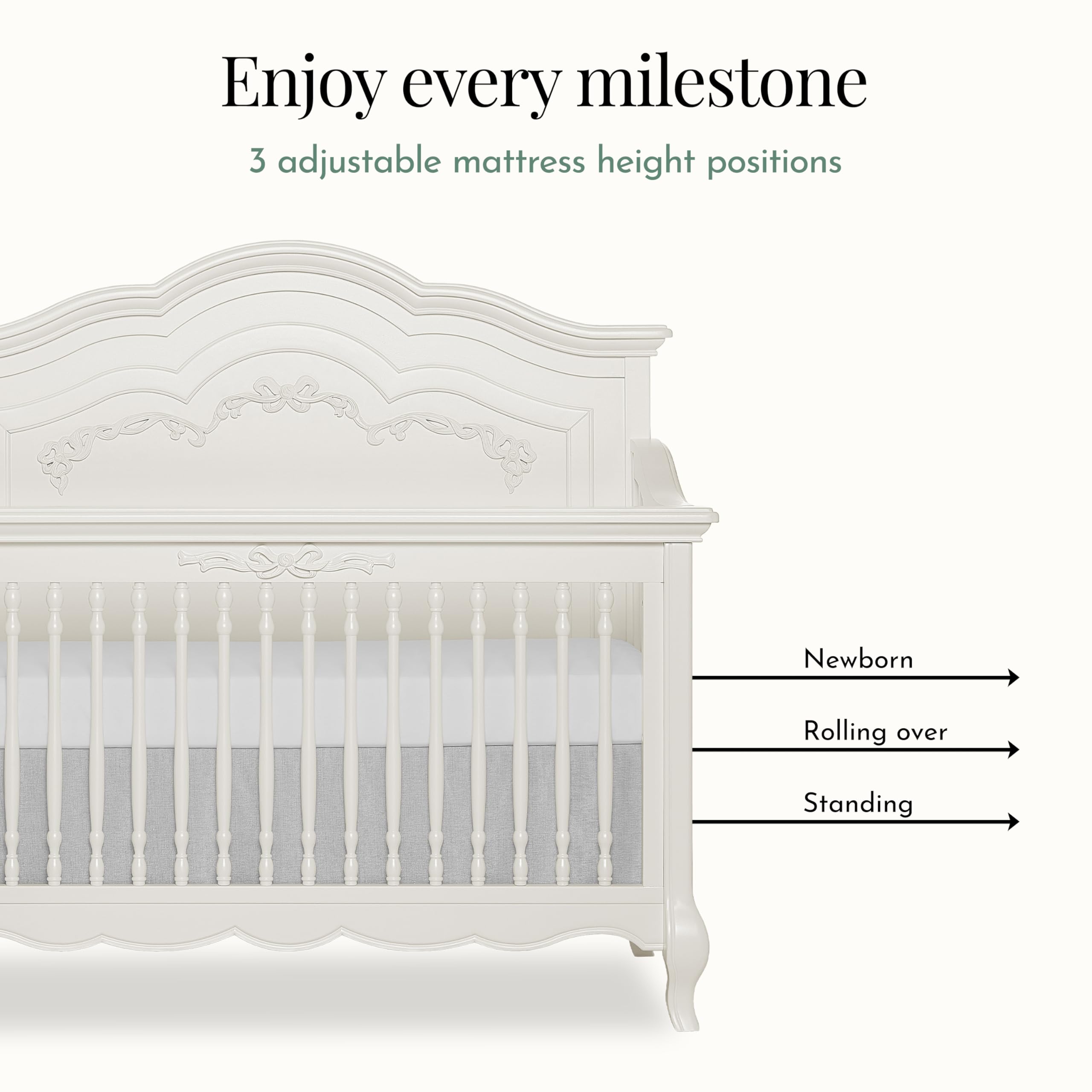 Enjoy every milestone

3 adjustable mattress height positions

Newborn

Rolling over

Standing